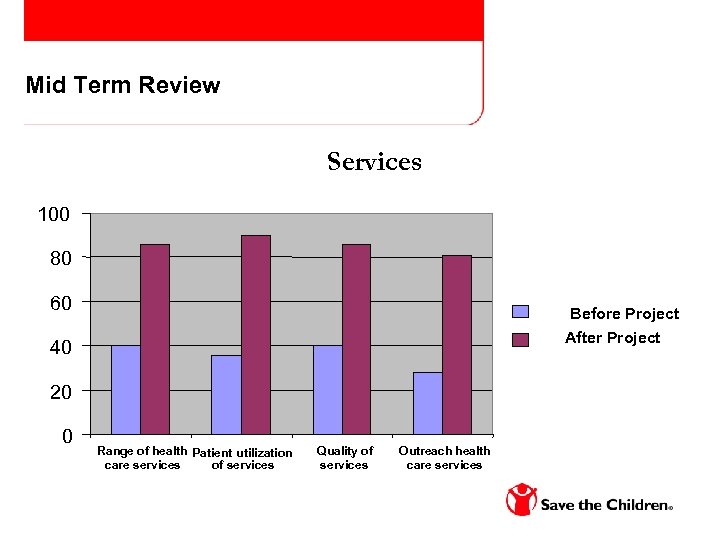 Mid Term Review

Services

100
80
60
40
20
0

Range of health care services
Patient utilization of services
Quality of services
Outreach health care services

Before Project
After Project

Save the Children®